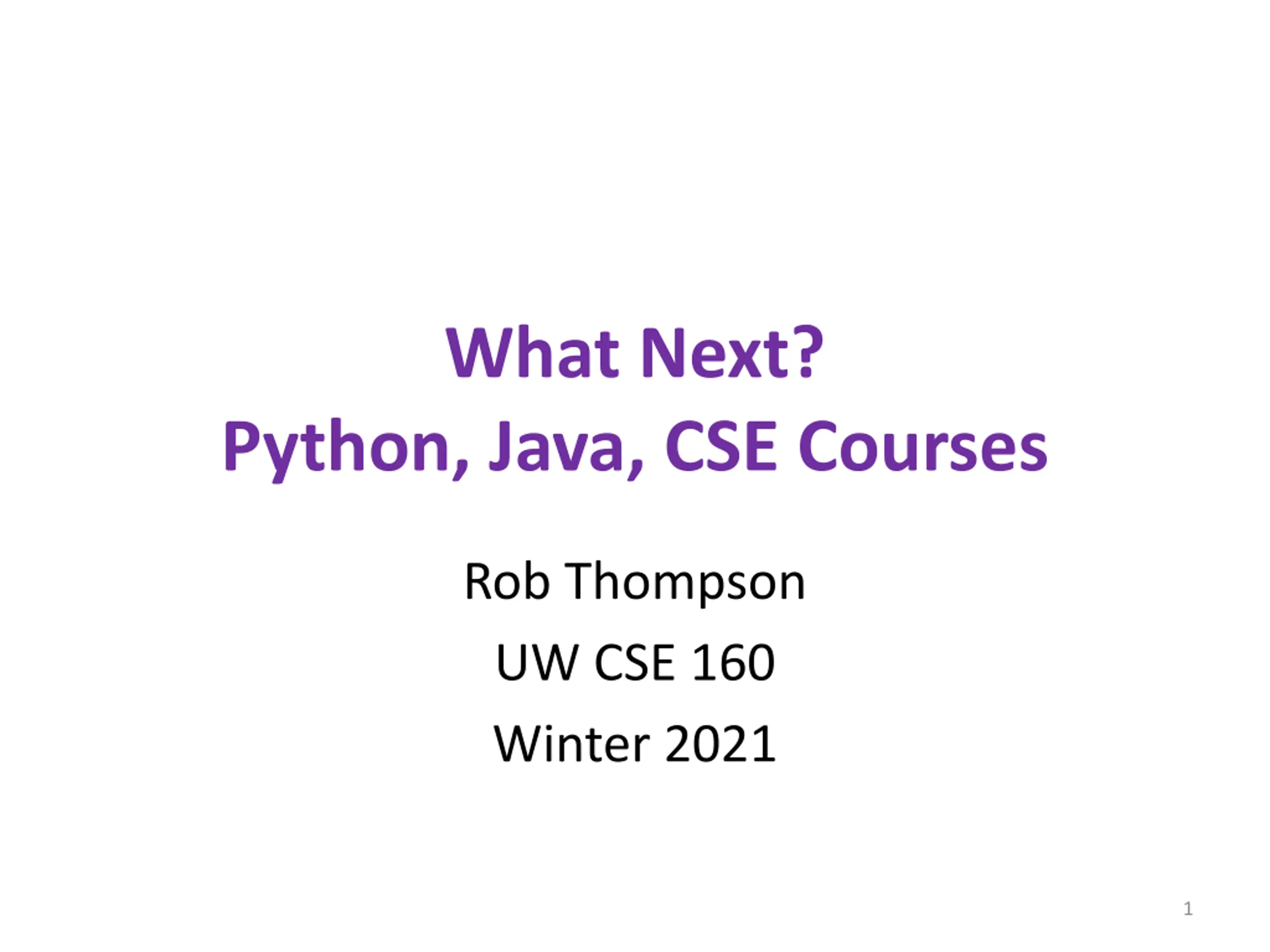 What Next?
Python, Java, CSE Courses

Rob Thompson

UW CSE 160

Winter 2021

1